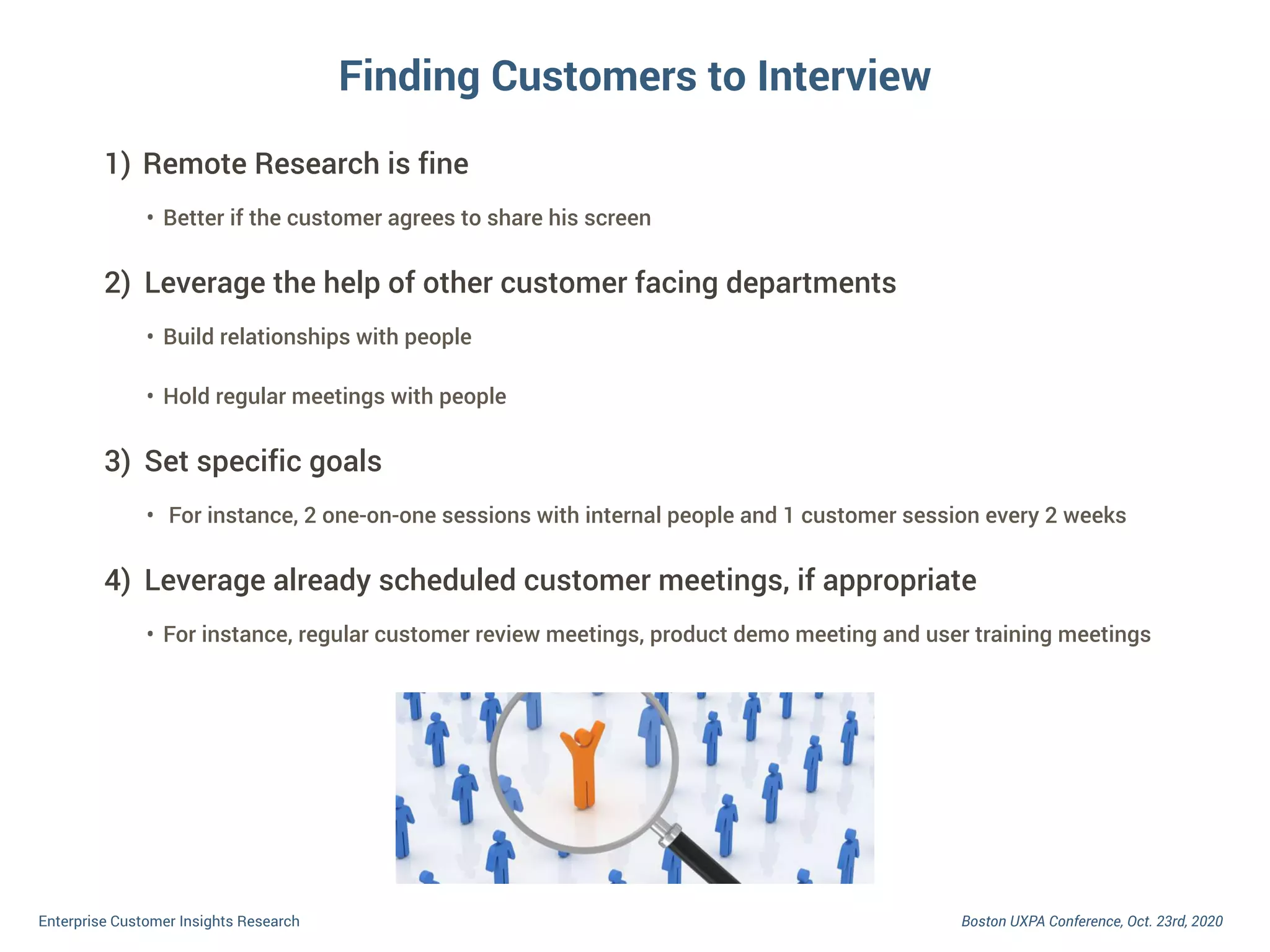 Finding Customers to Interview

1) Remote Research is fine

• Better if the customer agrees to share his screen

2) Leverage the help of other customer facing departments

• Build relationships with people

• Hold regular meetings with people

3) Set specific goals

• For instance, 2 one-on-one sessions with internal people and 1 customer session every 2 weeks

4) Leverage already scheduled customer meetings, if appropriate

• For instance, regular customer review meetings, product demo meeting and user training meetings

Enterprise Customer Insights Research

Boston UXPA Conference, Oct. 23rd, 2020